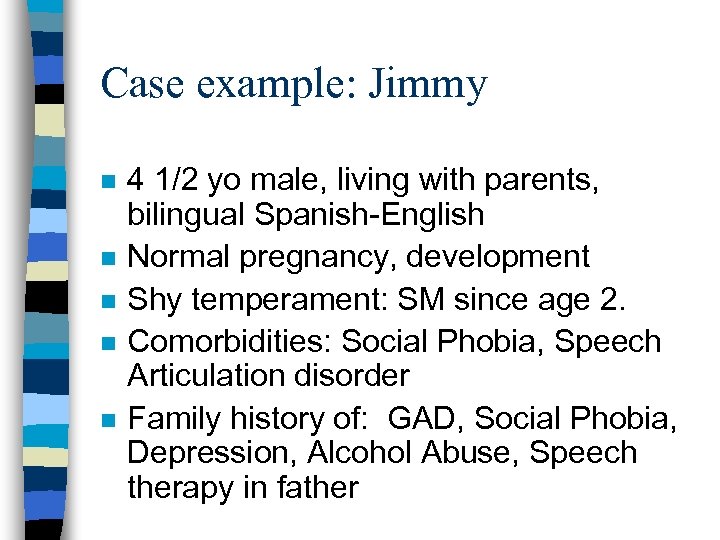 Case example: Jimmy

- 4 1/2 yo male, living with parents, bilingual Spanish-English
- Normal pregnancy, development
- Shy temperament: SM since age 2.
- Comorbidities: Social Phobia, Speech Articulation disorder
- Family history of: GAD, Social Phobia, Depression, Alcohol Abuse, Speech therapy in father